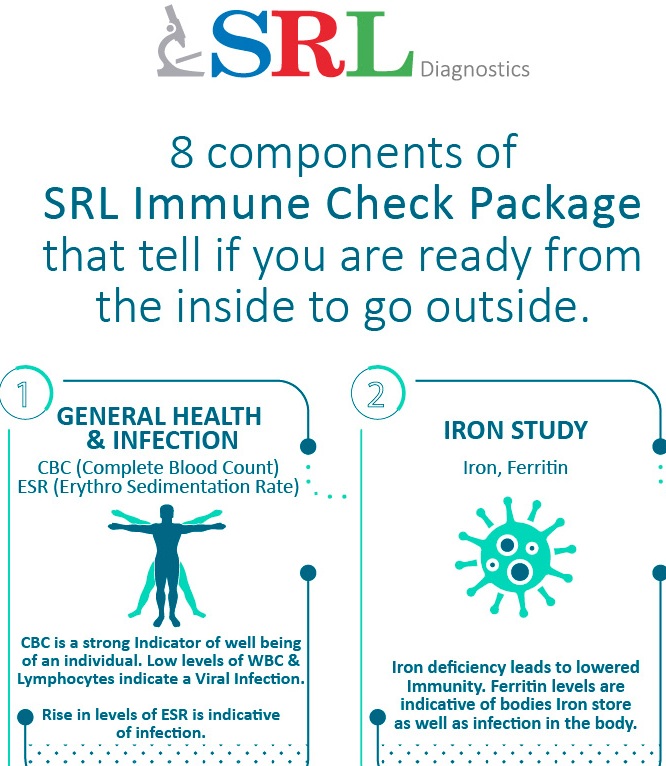 SRL Diagnostics

8 components of SRL Immune Check Package that tell if you are ready from the inside to go outside.

1

GENERAL HEALTH & INFECTION

CBC (Complete Blood Count)
ESR (Erythro Sedimentation Rate)

CBC is a strong Indicator of well being of an individual. Low levels of WBC & Lymphocytes indicate a Viral Infection.

Rise in levels of ESR is indicative of infection.

2

IRON STUDY

Iron, Ferritin

Iron deficiency leads to lowered Immunity. Ferritin levels are indicative of bodies Iron store as well as infection in the body.